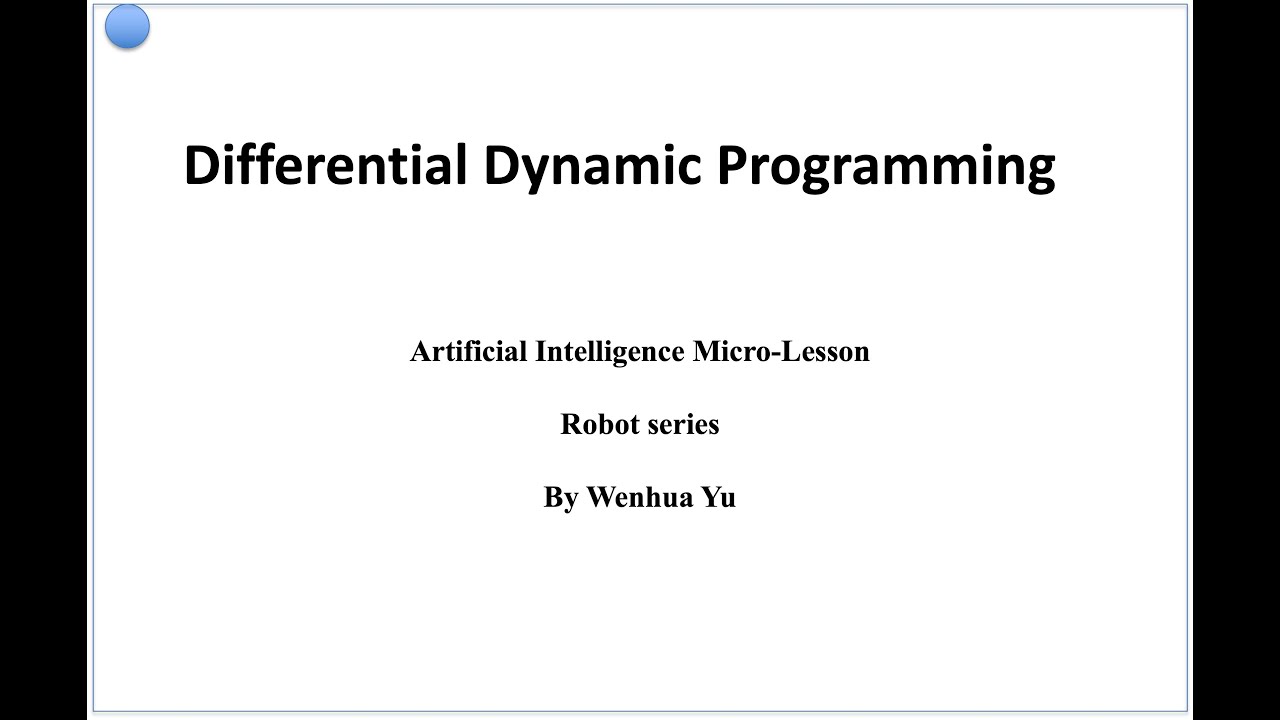 Differential Dynamic Programming

Artificial Intelligence Micro-Lesson

Robot series

By Wenhua Yu